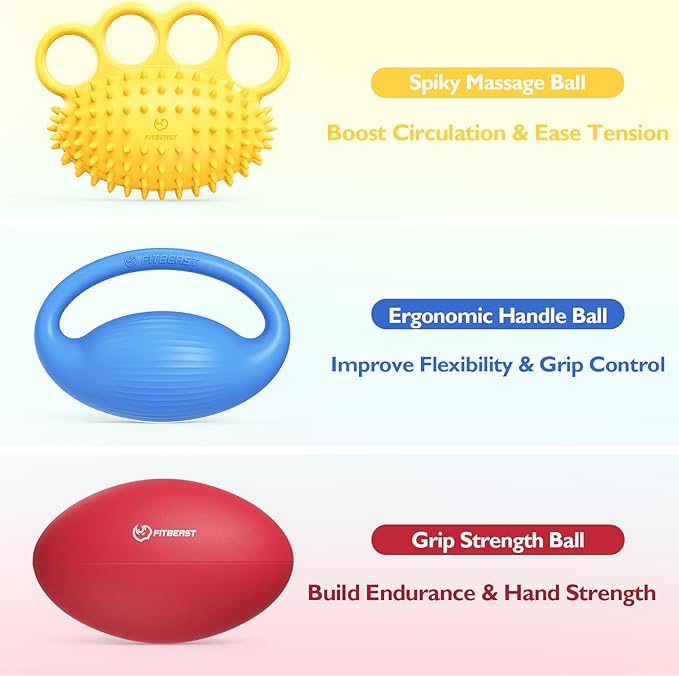 FITBEAST

Spiky Massage Ball

Boost Circulation & Ease Tension

FITBEAST

Ergonomic Handle Ball

Improve Flexibility & Grip Control

FITBEAST

Grip Strength Ball

Build Endurance & Hand Strength